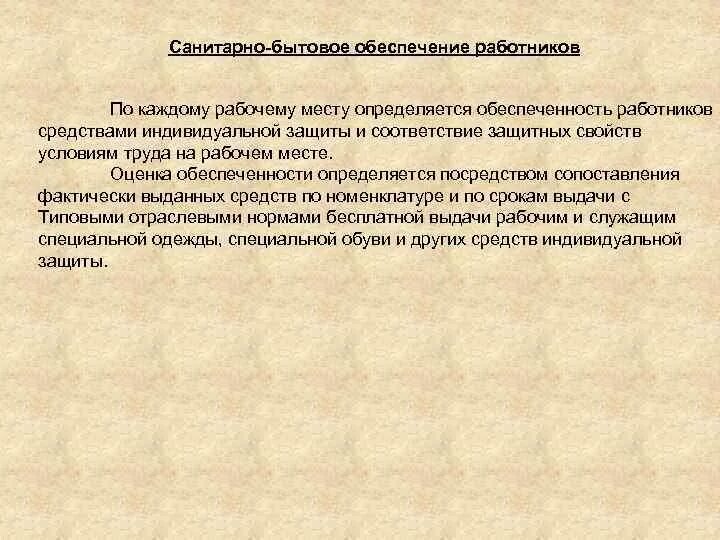 Санитарно-бытовое обеспечение работников

По каждому рабочему месту определяется обеспеченность работников средствами индивидуальной защиты и соответствие защитных свойств условиям труда на рабочем месте.

Оценка обеспеченности определяется посредством сопоставления фактически выданных средств по номенклатуре и по срокам выдачи с Типовыми отраслевыми нормами бесплатной выдачи рабочим и служащим специальной одежды, специальной обуви и других средств индивидуальной защиты.